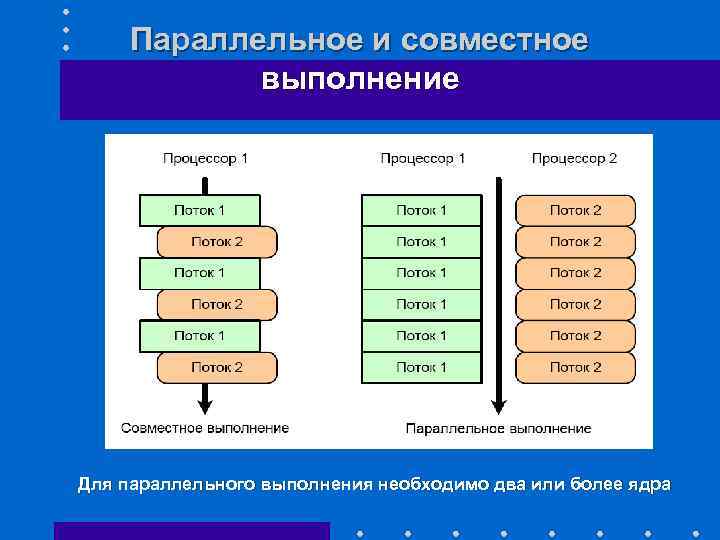 Параллельное и совместное выполнение

Процессор 1

Поток 1
Поток 2
Поток 1
Поток 2
Поток 1
Поток 2

Совместное выполнение

Процессор 1

Поток 1
Поток 1
Поток 1
Поток 1
Поток 1
Поток 1

Процессор 2

Поток 2
Поток 2
Поток 2
Поток 2
Поток 2
Поток 2

Параллельное выполнение

Для параллельного выполнения необходимо два или более ядра